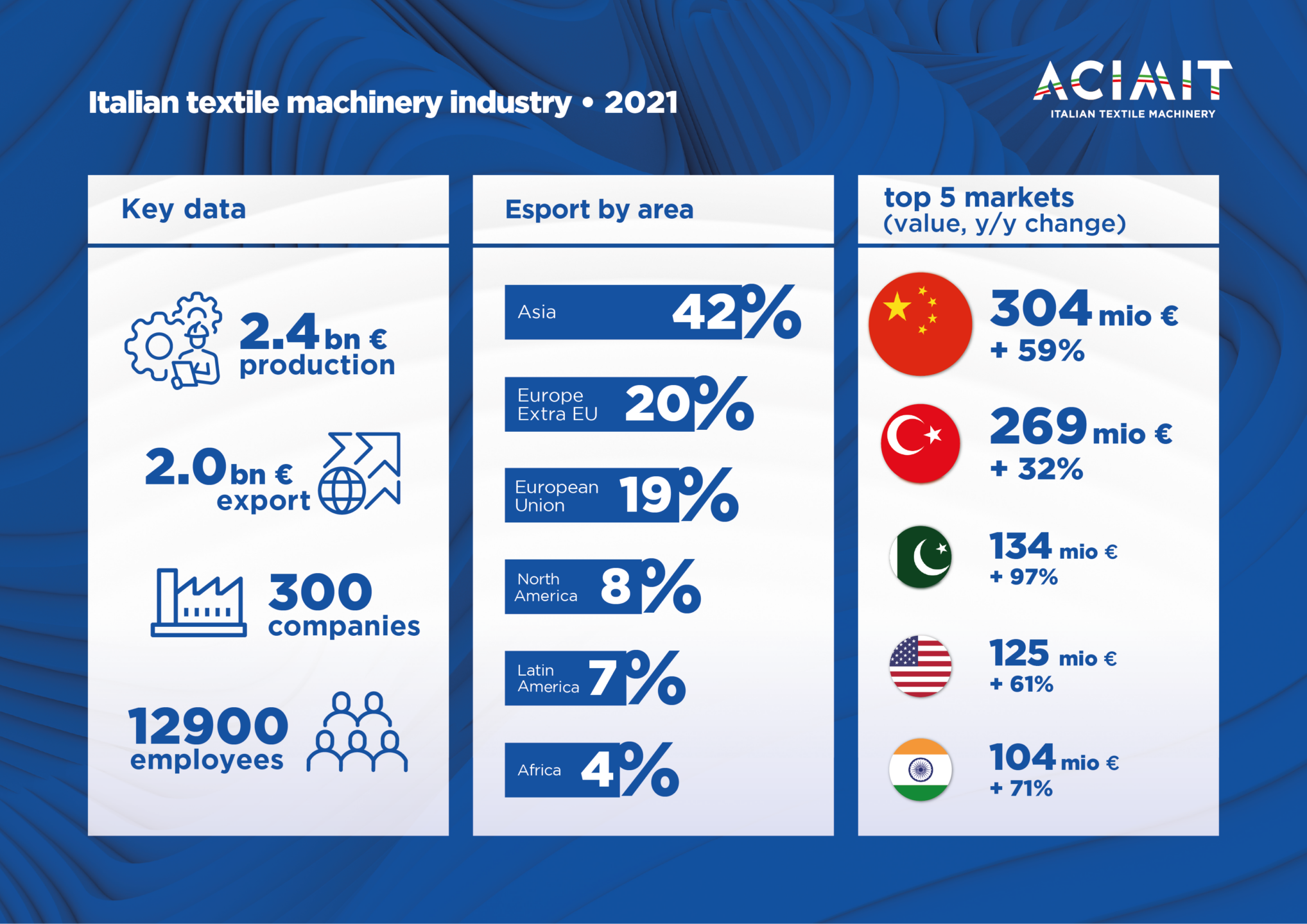 Italian textile machinery industry • 2021

ACIMIT
ITALIAN TEXTILE MACHINERY

Key data

2.4 bn € production

2.0 bn € export

300 companies

12900 employees

Esport by area

Asia 42%

Europe Extra EU 20%

European Union 19%

North America 8%

Latin America 7%

Africa 4%

top 5 markets (value, y/y change)

304 mio €
+ 59%

269 mio €
+ 32%

134 mio €
+ 97%

125 mio €
+ 61%

104 mio €
+ 71%